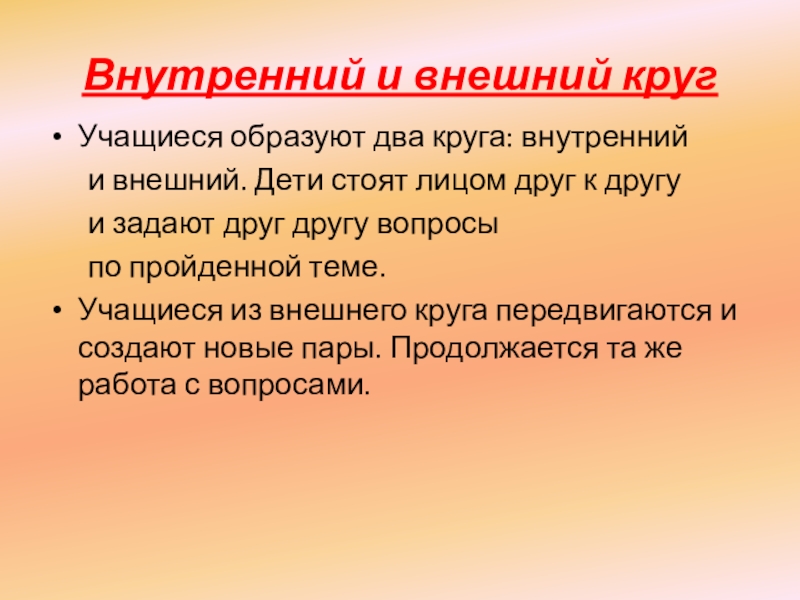 Внутренний и внешний круг

• Учащиеся образуют два круга: внутренний и внешний. Дети стоят лицом друг к другу и задают друг другу вопросы по пройденной теме.

• Учащиеся из внешнего круга передвигаются и создают новые пары. Продолжается та же работа с вопросами.